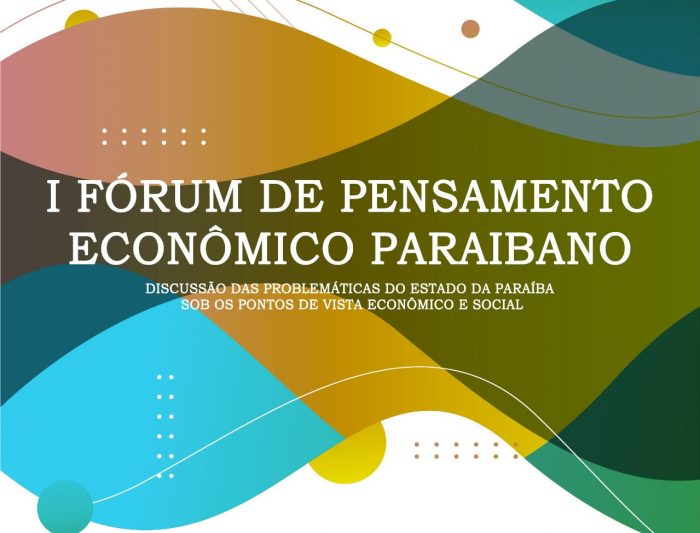 I FÓRUM DE PENSAMENTO ECONÔMICO PARAIBANO

DISCUSSÃO DAS PROBLEMÁTICAS DO ESTADO DA PARAÍBA SOB OS PONTOS DE VISTA ECONÔMICO E SOCIAL